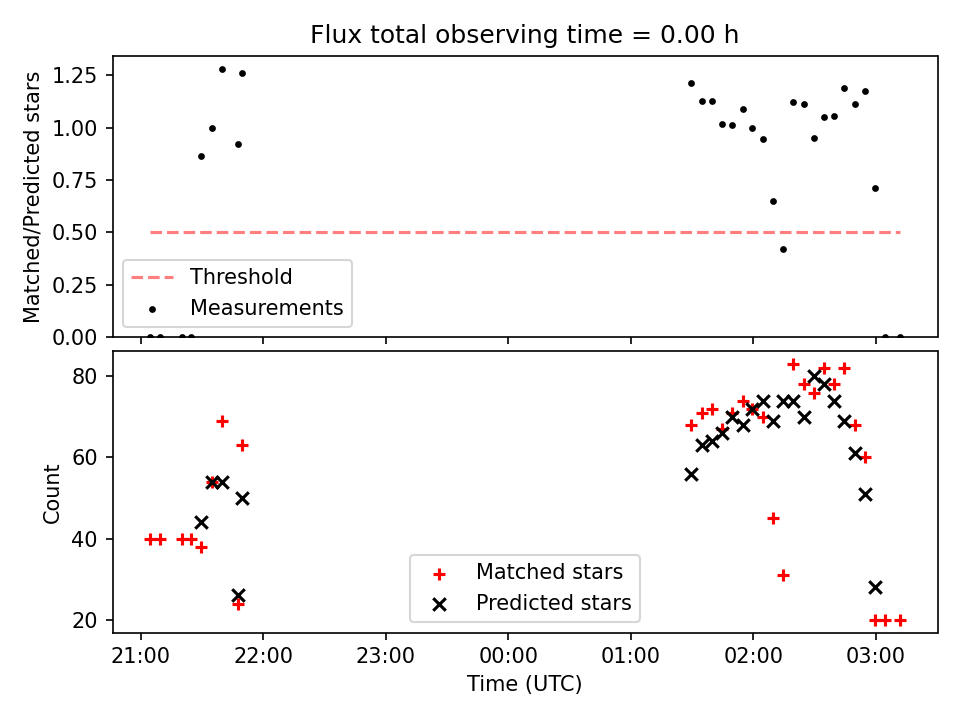 Flux total observing time = 0.00 h

Matched/Predicted stars

1.25
1.00
0.75
0.50
0.25
0.00

Threshold
Measurements

Count

80
60
40
20

Matched stars
Predicted stars

21:00
22:00
23:00
00:00
01:00
02:00
03:00

Time (UTC)